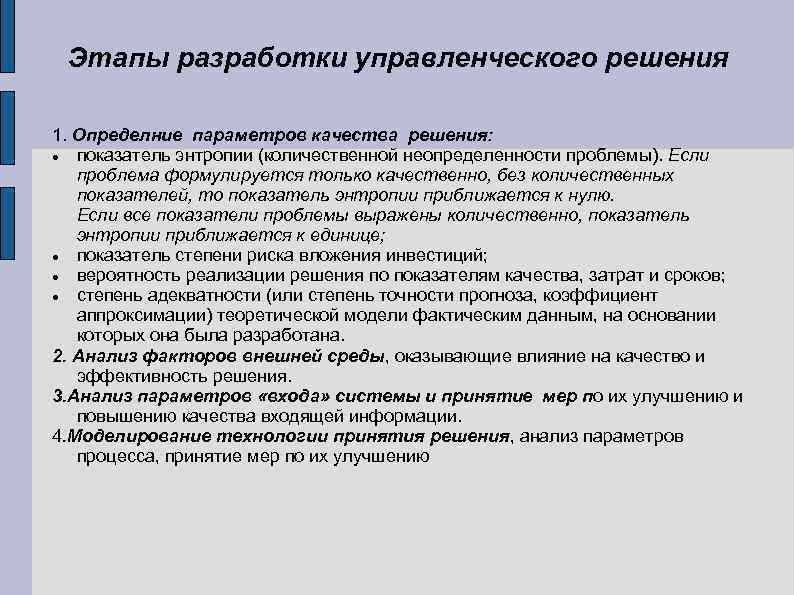 Этапы разработки управленческого решения

1. Определние параметров качества решения:
• показатель энтропии (количественной неопределенности проблемы). Если проблема формулируется только качественно, без количественных показателей, то показатель энтропии приближается к нулю. Если все показатели проблемы выражены количественно, показатель энтропии приближается к единице;
• показатель степени риска вложения инвестиций;
• вероятность реализации решения по показателям качества, затрат и сроков;
• степень адекватности (или степень точности прогноза, коэффициент аппроксимации) теоретической модели фактическим данным, на основании которых она была разработана.
2. Анализ факторов внешней среды, оказывающие влияние на качество и эффективность решения.
3.Анализ параметров «входа» системы и принятие мер по их улучшению и повышению качества входящей информации.
4.Моделирование технологии принятия решения, анализ параметров процесса, принятие мер по их улучшению